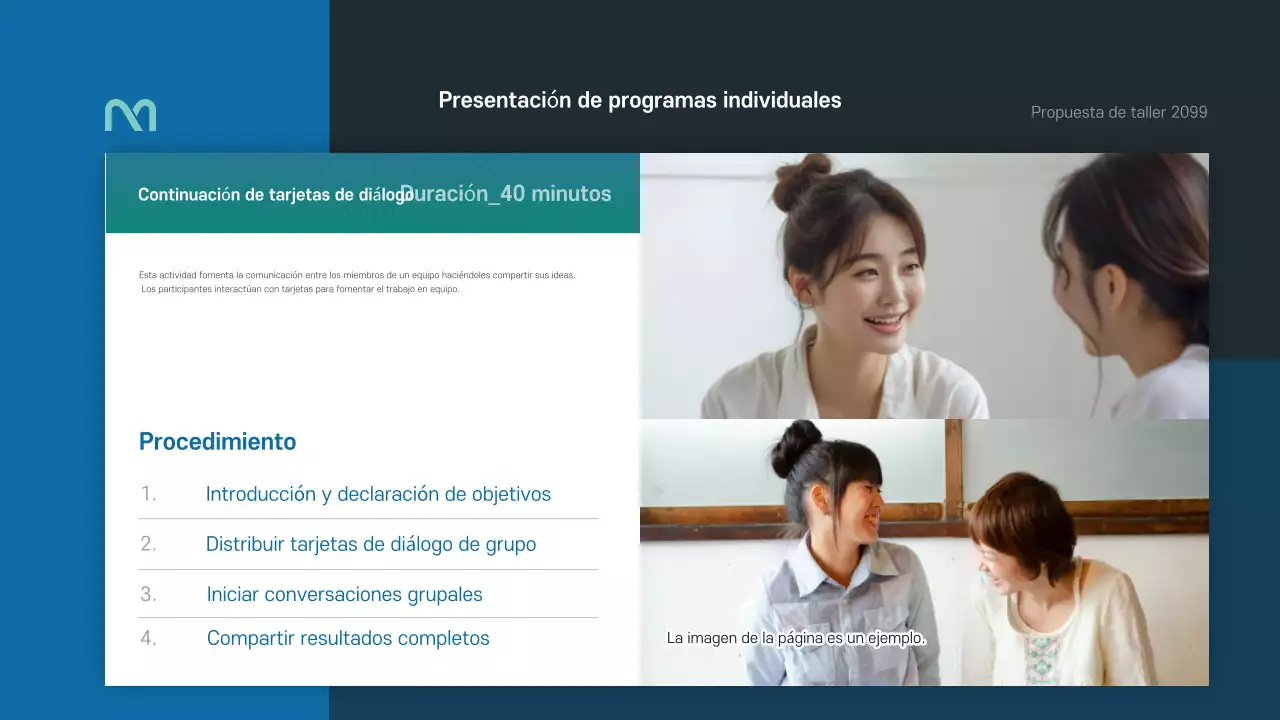 Presentación de programas individuales

Propuesta de taller 2099

Continuación de tarjetas de diálogo

Duración_40 minutos

Esta actividad fomenta la comunicación entre los miembros de un equipo haciéndoles compartir sus ideas. Los participantes interactúan con tarjetas para fomentar el trabajo en equipo.

Procedimiento

1. Introducción y declaración de objetivos

2. Distribuir tarjetas de diálogo de grupo

3. Iniciar conversaciones grupales

4. Compartir resultados completos

La imagen de la página es un ejemplo.